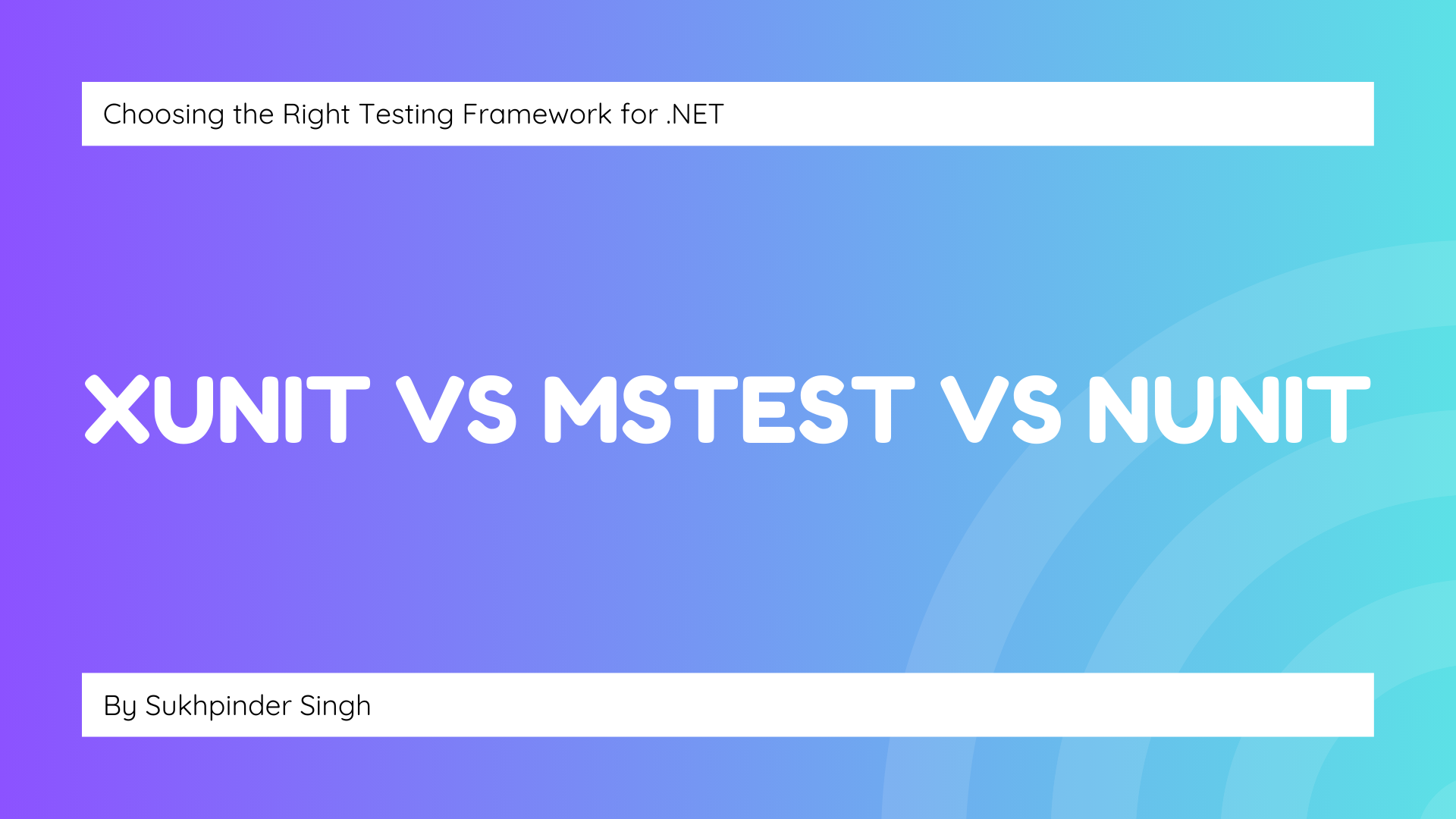 Choosing the Right Testing Framework for .NET

XUNIT VS MSTEST VS NUNIT

By Sukhpinder Singh